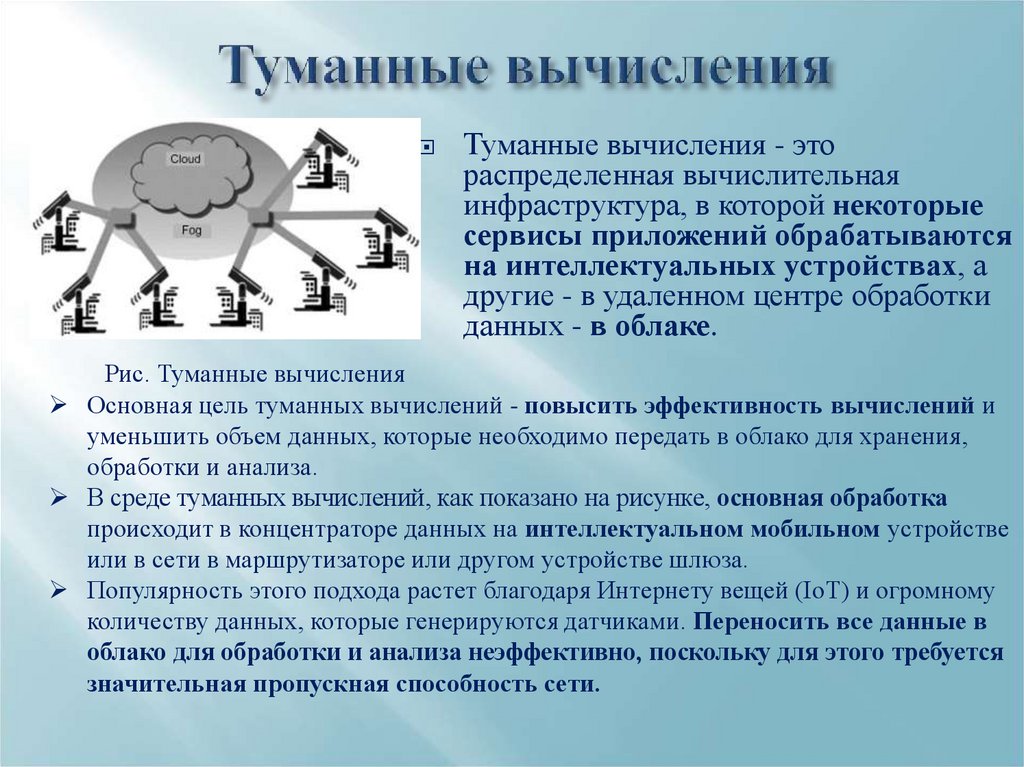 Туманные вычисления

Cloud

Fog

Туманные вычисления - это распределенная вычислительная инфраструктура, в которой некоторые сервисы приложений обрабатываются на интеллектуальных устройствах, а другие - в удаленном центре обработки данных - в облаке.

Рис. Туманные вычисления

Основная цель туманных вычислений - повысить эффективность вычислений и уменьшить объем данных, которые необходимо передать в облако для хранения, обработки и анализа.

В среде туманных вычислений, как показано на рисунке, основная обработка происходит в концентраторе данных на интеллектуальном мобильном устройстве или в сети в маршрутизаторе или другом устройстве шлюза.

Популярность этого подхода растет благодаря Интернету вещей (IoT) и огромному количеству данных, которые генерируются датчиками. Переносить все данные в облако для обработки и анализа неэффективно, поскольку для этого требуется значительная пропускная способность сети.